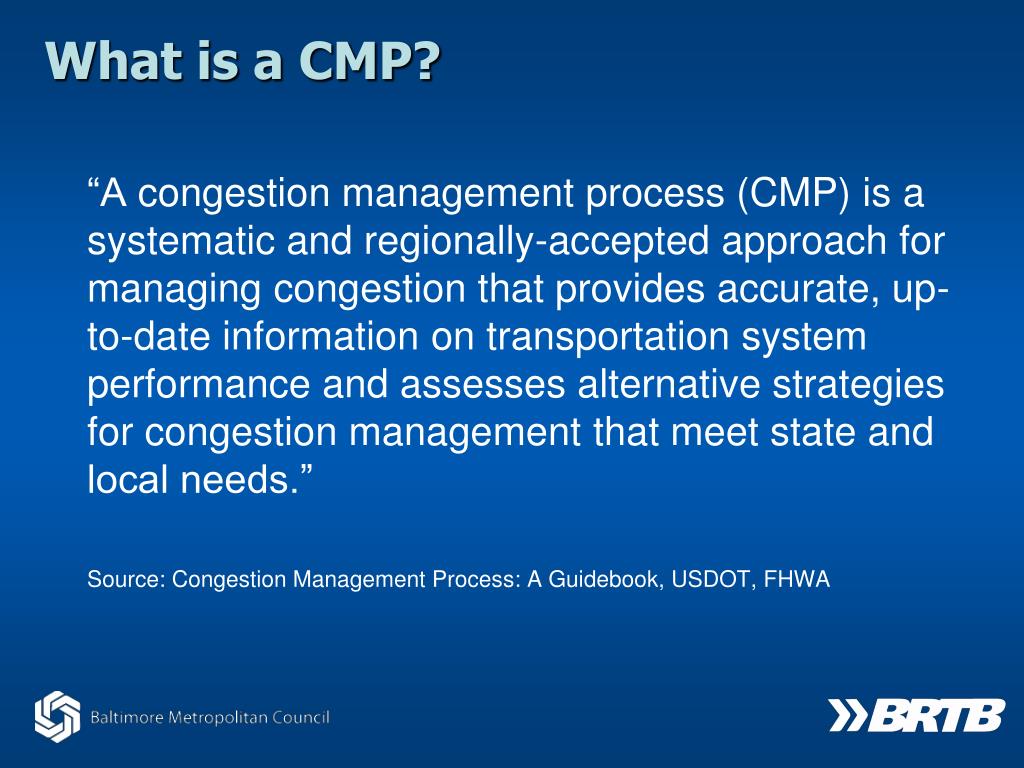 What is a CMP?

“A congestion management process (CMP) is a systematic and regionally-accepted approach for managing congestion that provides accurate, up-to-date information on transportation system performance and assesses alternative strategies for congestion management that meet state and local needs.”

Source: Congestion Management Process: A Guidebook, USDOT, FHWA

Baltimore Metropolitan Council

BRTB